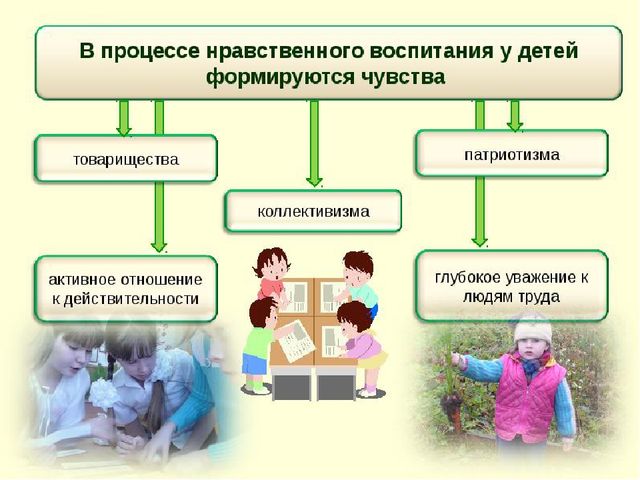 В процессе нравственного воспитания у детей формируются чувства

товарищества

коллективизма

патриотизма

активное отношение к действительности

глубокое уважение к людям труда